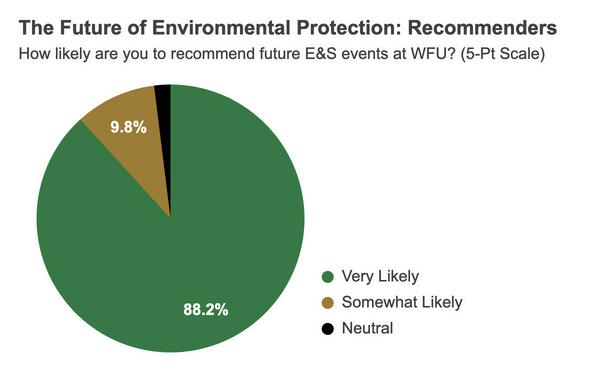 The Future of Environmental Protection: Recommenders
How likely are you to recommend future E&S events at WFU? (5-Pt Scale)

9.8%
88.2%

Very Likely
Somewhat Likely
Neutral